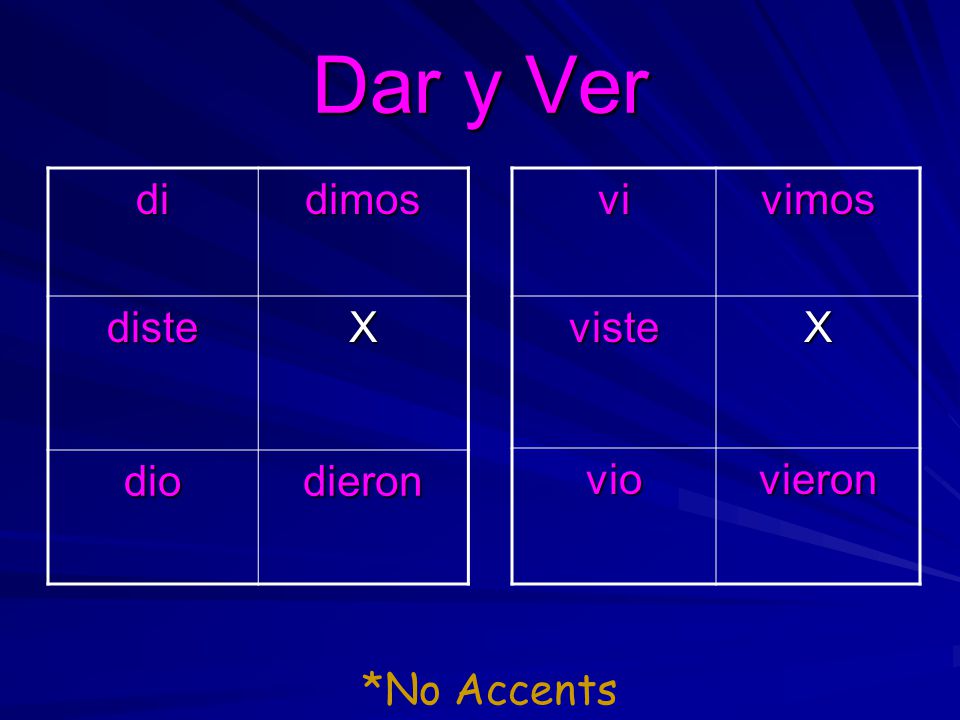 Dar y Ver

| di | dimos |
|---|---|
| diste | X |
| dio | dieron |

| vi | vimos |
|---|---|
| viste | X |
| vio | vieron |

*No Accents